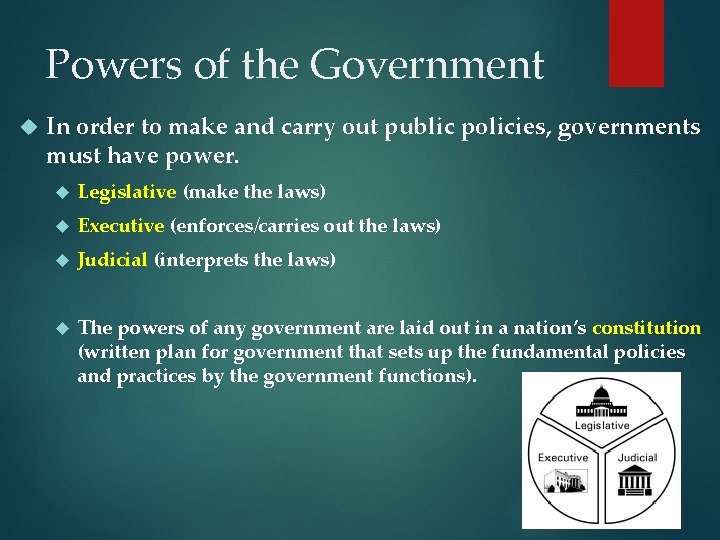 Powers of the Government

In order to make and carry out public policies, governments must have power.

Legislative (make the laws)

Executive (enforces/carries out the laws)

Judicial (interprets the laws)

The powers of any government are laid out in a nation's constitution (written plan for government that sets up the fundamental policies and practices by the government functions).

Legislative

Executive

Judicial